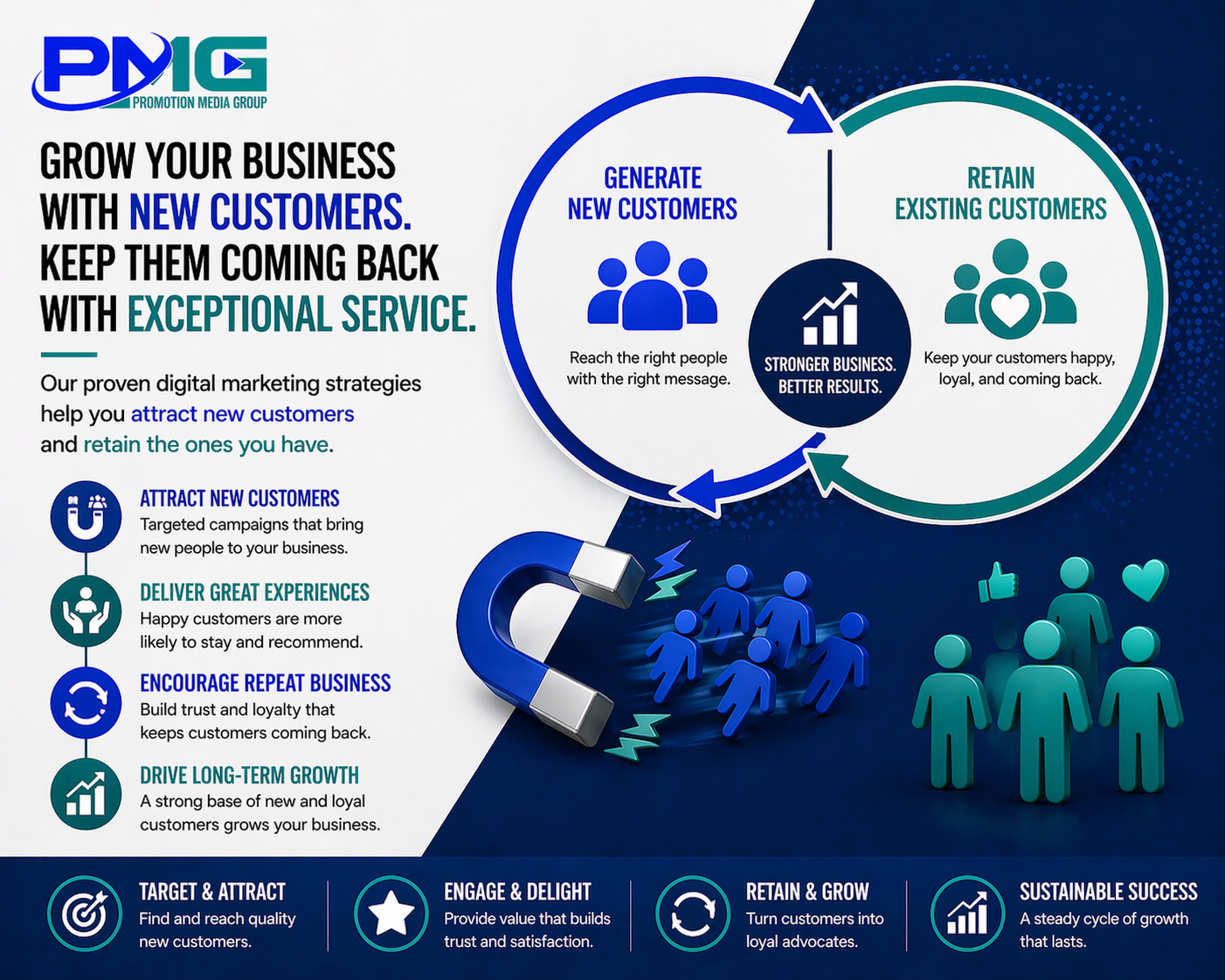 PMG
PROMOTION MEDIA GROUP

GROW YOUR BUSINESS WITH NEW CUSTOMERS. KEEP THEM COMING BACK WITH EXCEPTIONAL SERVICE.

Our proven digital marketing strategies help you attract new customers and retain the ones you have.

ATTRACT NEW CUSTOMERS
Targeted campaigns that bring new people to your business.

DELIVER GREAT EXPERIENCES
Happy customers are more likely to stay and recommend.

ENCOURAGE REPEAT BUSINESS
Build trust and loyalty that keeps customers coming back.

DRIVE LONG-TERM GROWTH
A strong base of new and loyal customers grows your business.

GENERATE NEW CUSTOMERS
Reach the right people with the right message.

STRONGER BUSINESS. BETTER RESULTS.

RETAIN EXISTING CUSTOMERS
Keep your customers happy, loyal, and coming back.

TARGET & ATTRACT
Find and reach quality new customers.

ENGAGE & DELIGHT
Provide value that builds trust and satisfaction.

RETAIN & GROW
Turn customers into loyal advocates.

SUSTAINABLE SUCCESS
A steady cycle of growth that lasts.